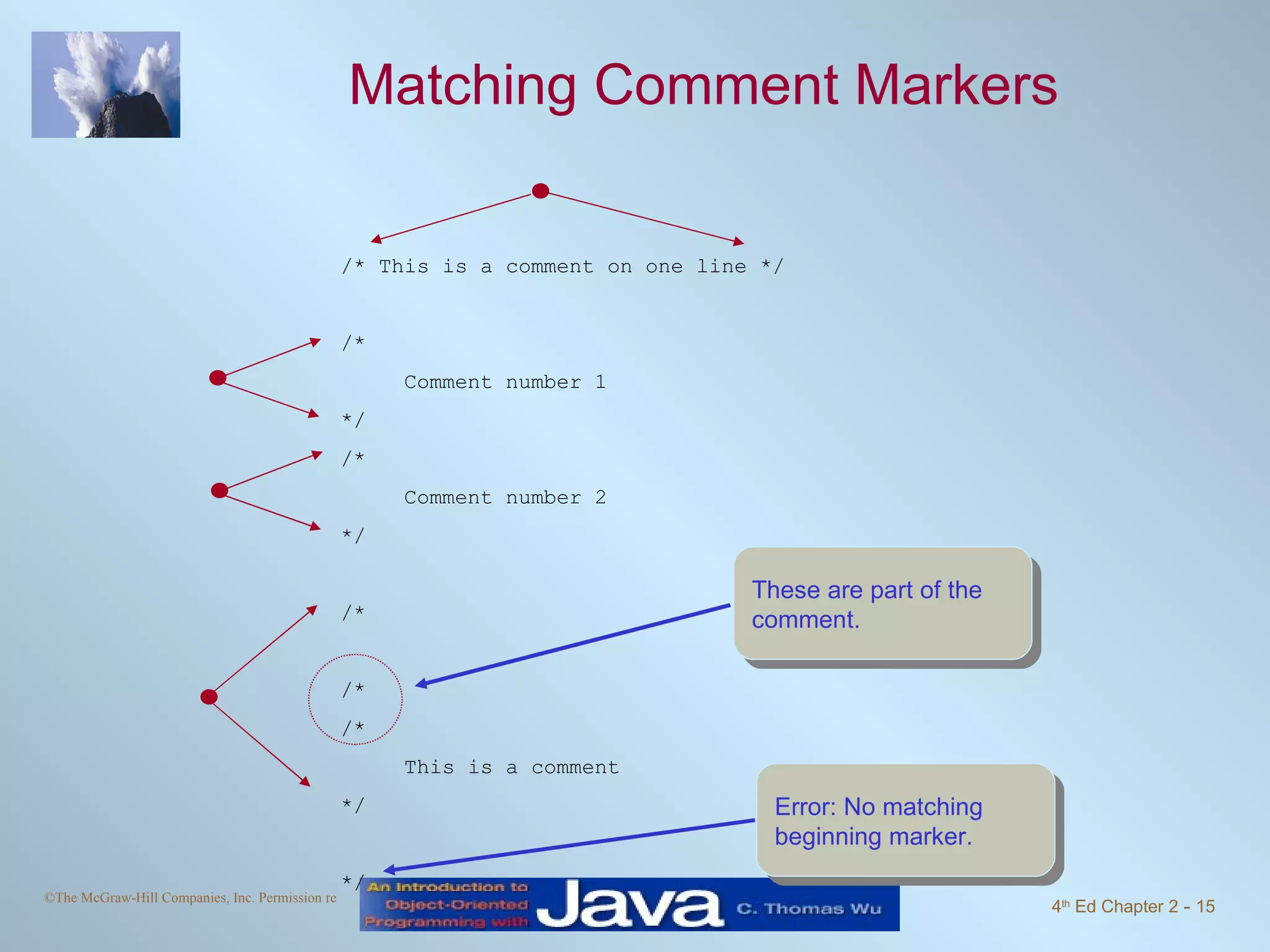 Matching Comment Markers

/* This is a comment on one line */

/*

Comment number 1

*/

/*

Comment number 2

*/

/*

/*

/*

This is a comment

*/

*/

These are part of the comment.

Error: No matching beginning marker.

©The McGraw-Hill Companies, Inc. Permission re

An Introduction to Object-Oriented Programming with Java C. Thomas Wu

4th Ed Chapter 2 - 15